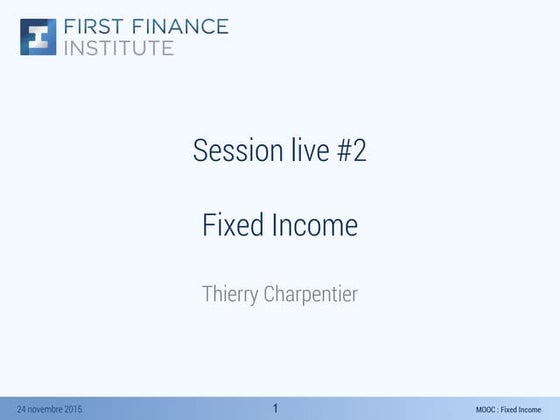 FIRST FINANCE INSTITUTE

Session live #2

Fixed Income

Thierry Charpentier

24 novembre 2015

1

MOOC : Fixed Income